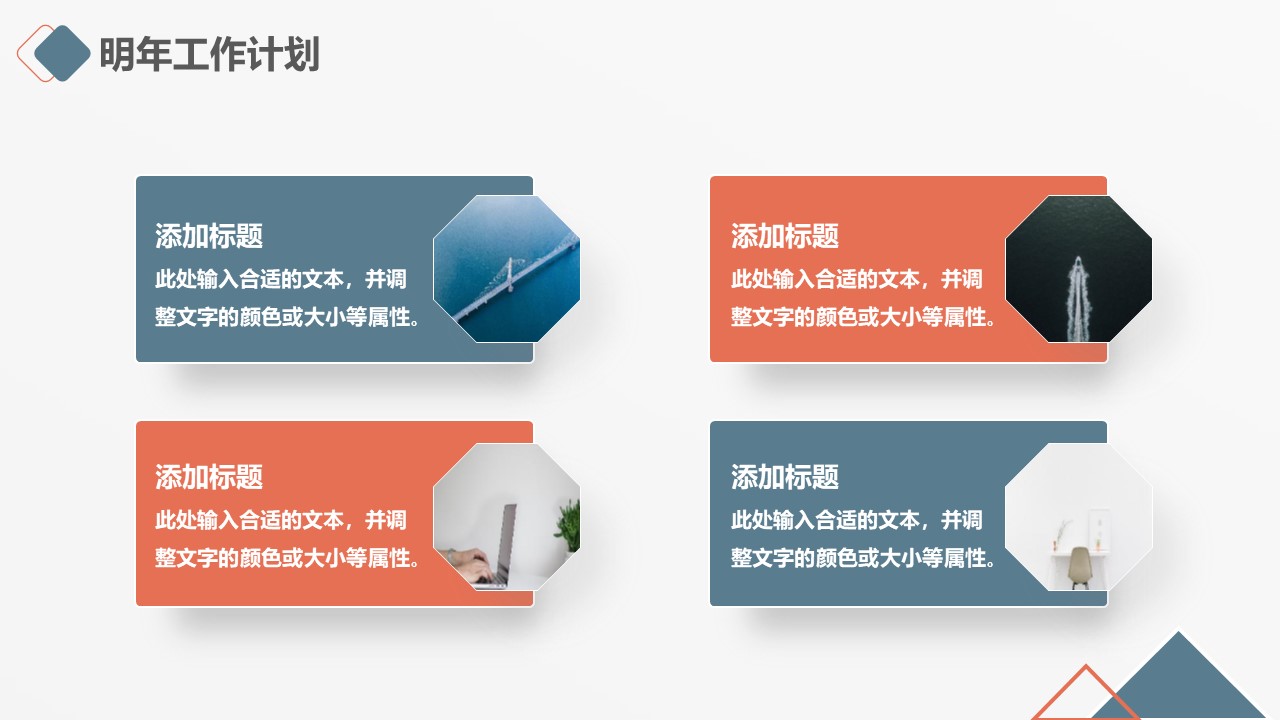 明年工作计划

添加标题
此处输入合适的文本，并调整文字的颜色或大小等属性。

添加标题
此处输入合适的文本，并调整文字的颜色或大小等属性。

添加标题
此处输入合适的文本，并调整文字的颜色或大小等属性。

添加标题
此处输入合适的文本，并调整文字的颜色或大小等属性。